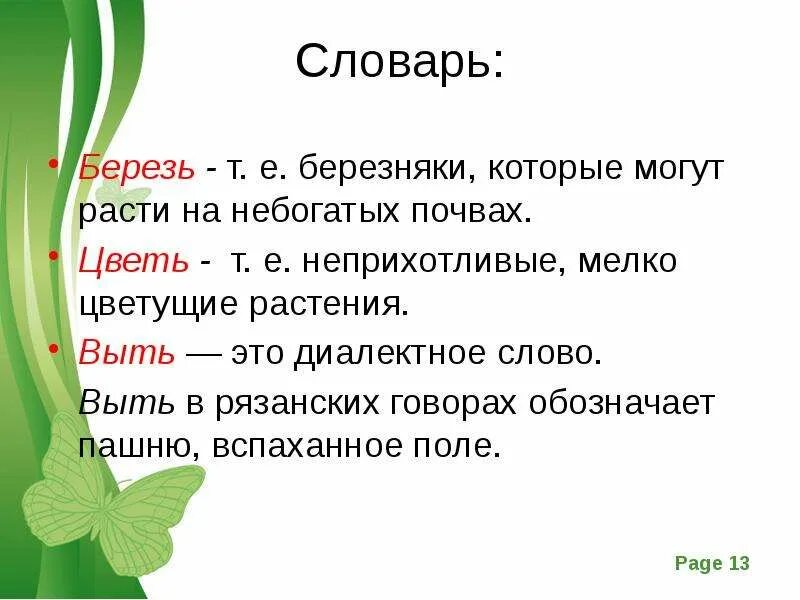 Словарь:

• Березь - т. е. березняки, которые могут расти на небогатых почвах.

• Цветь - т. е. неприхотливые, мелко цветущие растения.

• Выть — это диалектное слово.

Выть в рязанских говорах обозначает пашню, вспаханное поле.

Page 13